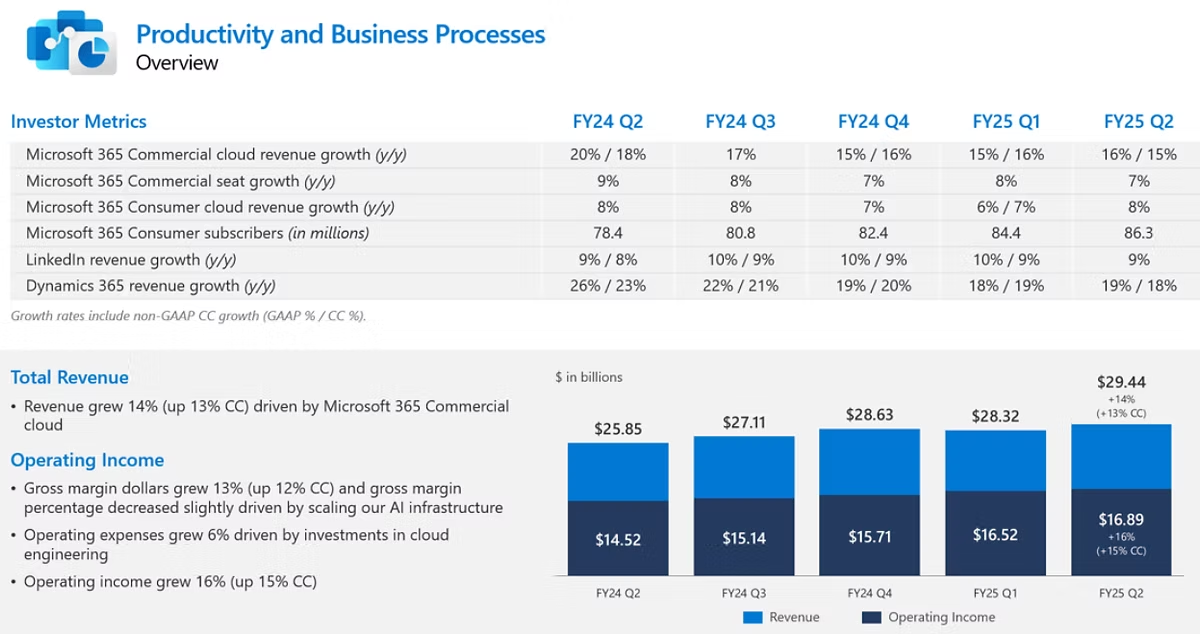 Productivity and Business Processes
Overview

| Investor Metrics | FY24 Q2 | FY24 Q3 | FY24 Q4 | FY25 Q1 | FY25 Q2 |
|---|---|---|---|---|---|
| Microsoft 365 Commercial cloud revenue growth (y/y) | 20% / 18% | 17% | 15% / 16% | 15% / 16% | 16% / 15% |
| Microsoft 365 Commercial seat growth (y/y) | 9% | 8% | 7% | 8% | 7% |
| Microsoft 365 Consumer cloud revenue growth (y/y) | 8% | 8% | 7% | 6% / 7% | 8% |
| Microsoft 365 Consumer subscribers (in millions) | 78.4 | 80.8 | 82.4 | 84.4 | 86.3 |
| LinkedIn revenue growth (y/y) | 9% / 8% | 10% / 9% | 10% / 9% | 10% / 9% | 9% |
| Dynamics 365 revenue growth (y/y) | 26% / 23% | 22% / 21% | 19% / 20% | 18% / 19% | 19% / 18% |

Growth rates include non-GAAP CC growth (GAAP % / CC %).

Total Revenue
• Revenue grew 14% (up 13% CC) driven by Microsoft 365 Commercial cloud

Operating Income
• Gross margin dollars grew 13% (up 12% CC) and gross margin percentage decreased slightly driven by scaling our AI infrastructure
• Operating expenses grew 6% driven by investments in cloud engineering
• Operating income grew 16% (up 15% CC)

$ in billions

$25.85
$14.52
FY24 Q2

$27.11
$15.14
FY24 Q3

$28.63
$15.71
FY24 Q4

$28.32
$16.52
FY25 Q1

$29.44
+14%
(+13% CC)
$16.89
+16%
(+15% CC)
FY25 Q2

Revenue
Operating Income